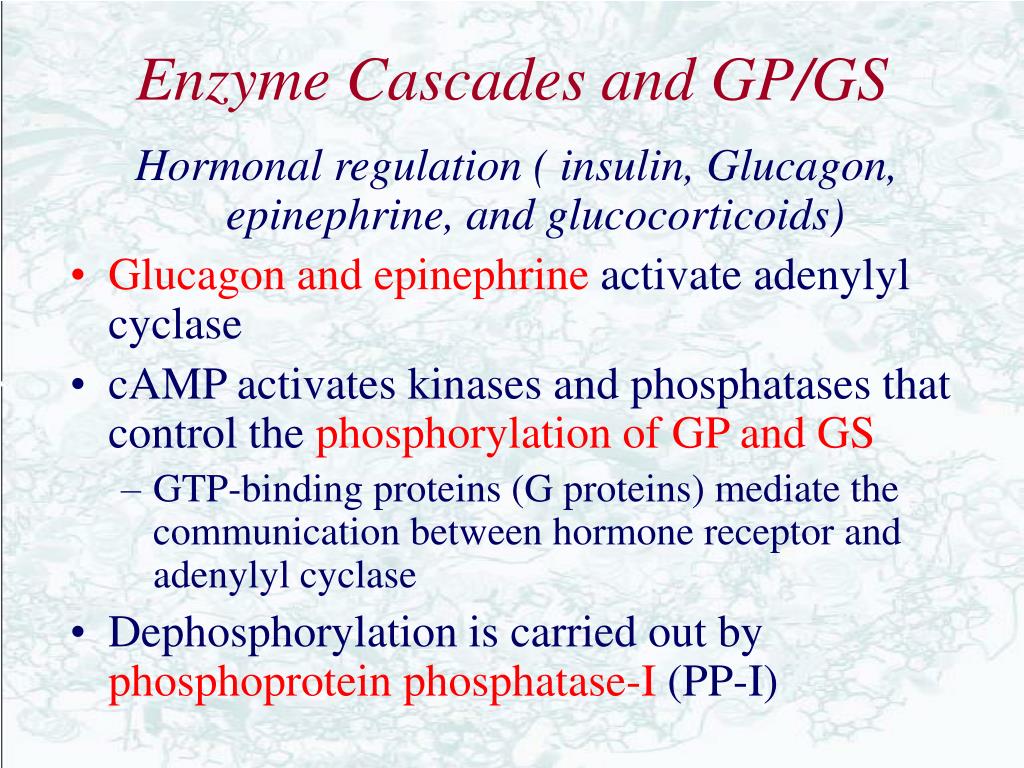 Enzyme Cascades and GP/GS

Hormonal regulation ( insulin, Glucagon, epinephrine, and glucocorticoids)

• Glucagon and epinephrine activate adenylyl cyclase
• cAMP activates kinases and phosphatases that control the phosphorylation of GP and GS
– GTP-binding proteins (G proteins) mediate the communication between hormone receptor and adenylyl cyclase
• Dephosphorylation is carried out by phosphoprotein phosphatase-I (PP-I)